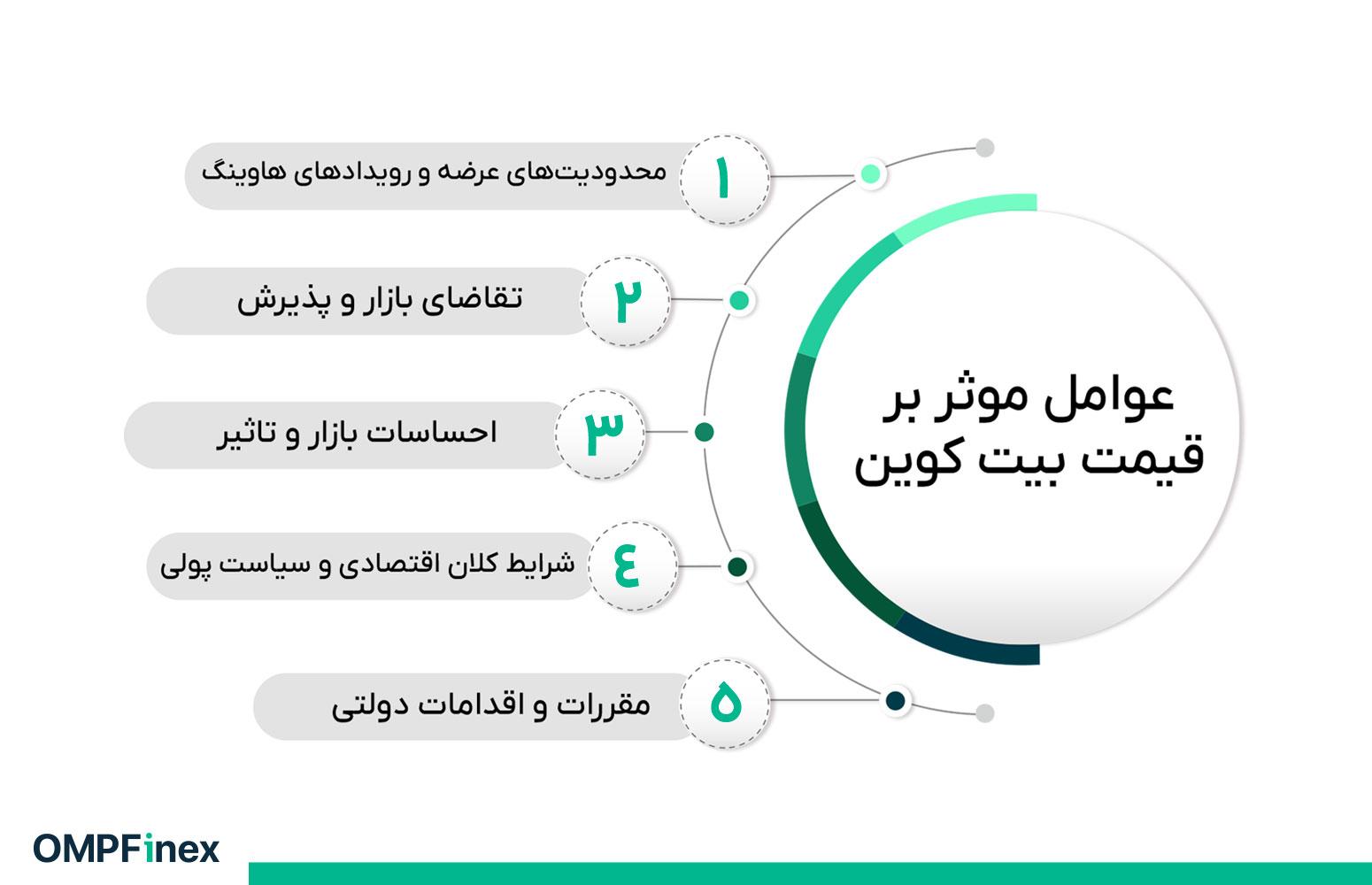 عوامل موثر بر قیمت بیت کوین

۱ محدودیت‌های عرضه و رویدادهای هاوینگ

۲ تقاضای بازار و پذیرش

۳ احساسات بازار و تاثیر

۴ شرایط کلان اقتصادی و سیاست پولی

۵ مقررات و اقدامات دولتی

OMPFinex